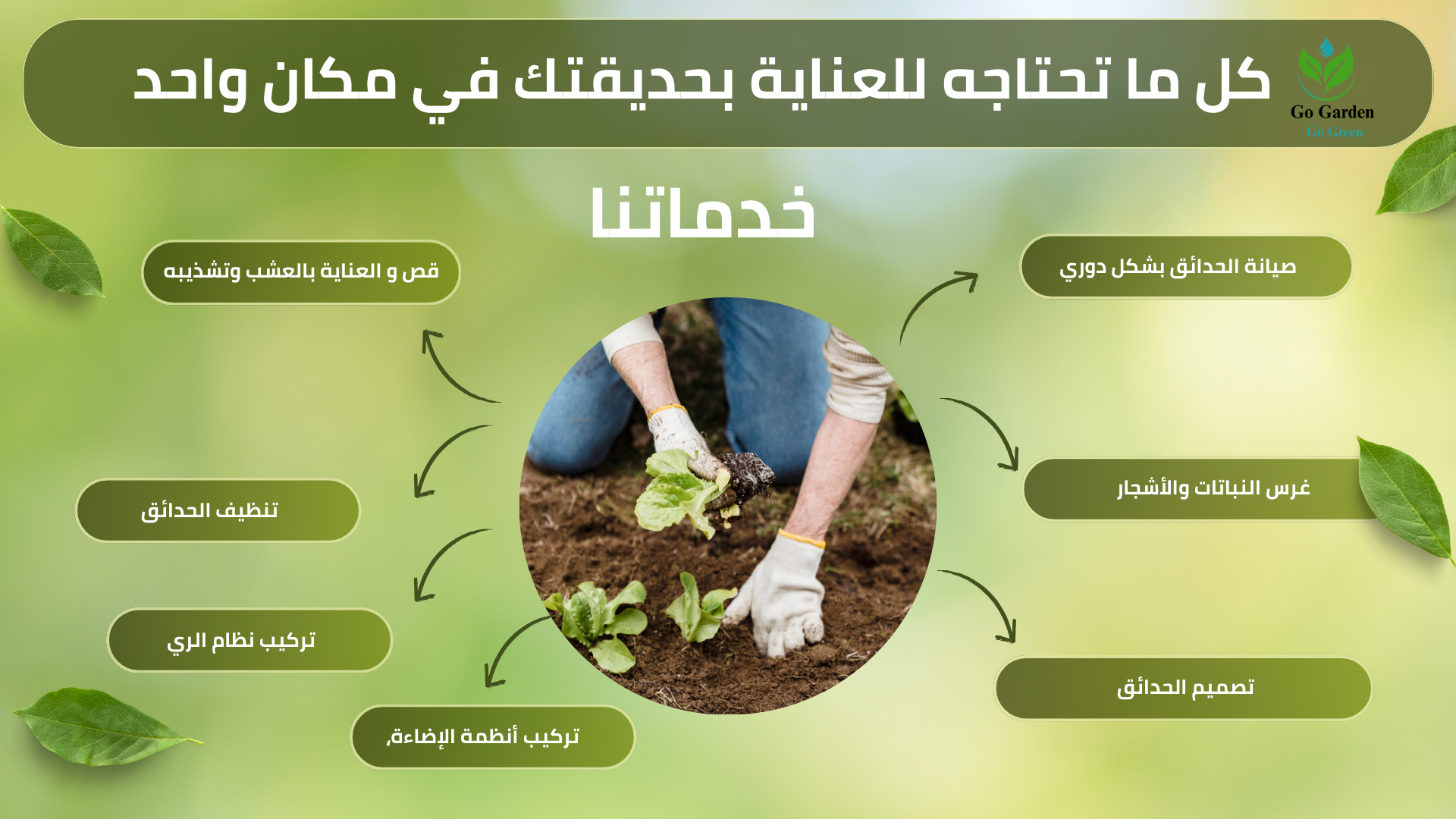 Go Garden
Go Green

كل ما تحتاجه للعناية بحديقتك في مكان واحد

خدماتنا

صيانة الحدائق بشكل دوري

غرس النباتات والأشجار

تصميم الحدائق

قص و العناية بالعشب وتشذيبه

تنظيف الحدائق

تركيب نظام الري

تركيب أنظمة الإضاءة,